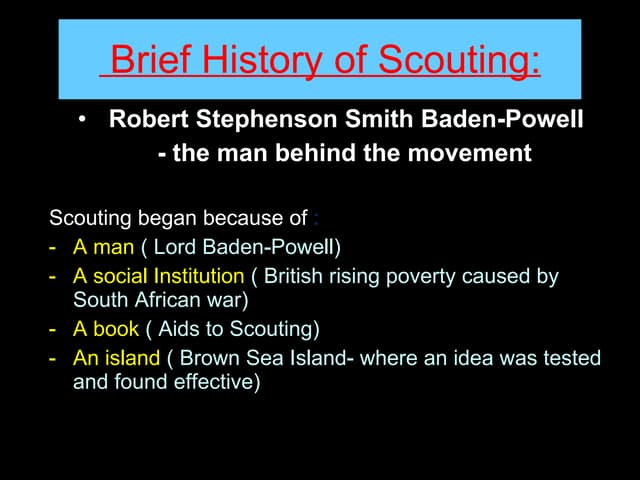 Brief History of Scouting:

• Robert Stephenson Smith Baden-Powell
- the man behind the movement

Scouting began because of :
- A man ( Lord Baden-Powell)
- A social Institution ( British rising poverty caused by South African war)
- A book ( Aids to Scouting)
- An island ( Brown Sea Island- where an idea was tested and found effective)